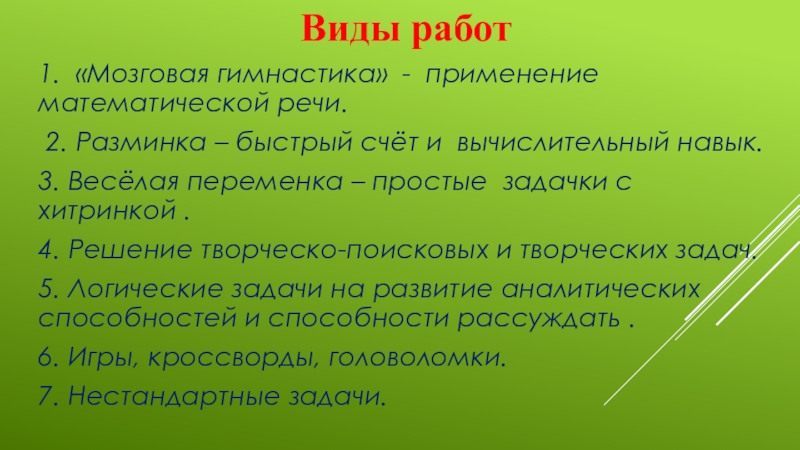 Виды работ

1. «Мозговая гимнастика» - применение математической речи.

2. Разминка – быстрый счёт и вычислительный навык.

3. Весёлая переменка – простые задачки с хитринкой .

4. Решение творческо-поисковых и творческих задач.

5. Логические задачи на развитие аналитических способностей и способности рассуждать .

6. Игры, кроссворды, головоломки.

7. Нестандартные задачи.